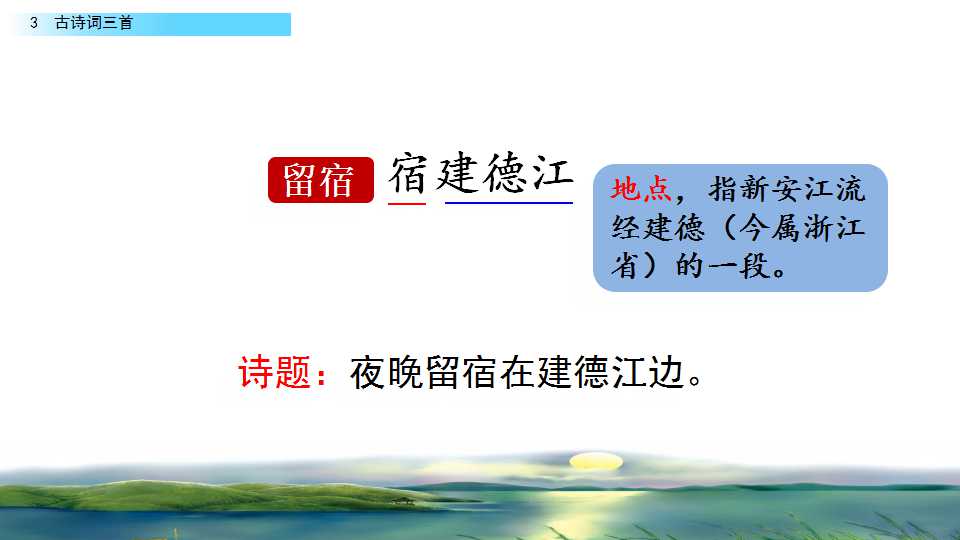 3 古诗词三首

留宿

宿建德江

地点，指新安江流经建德（今属浙江省）的一段。

诗题：夜晚留宿在建德江边。